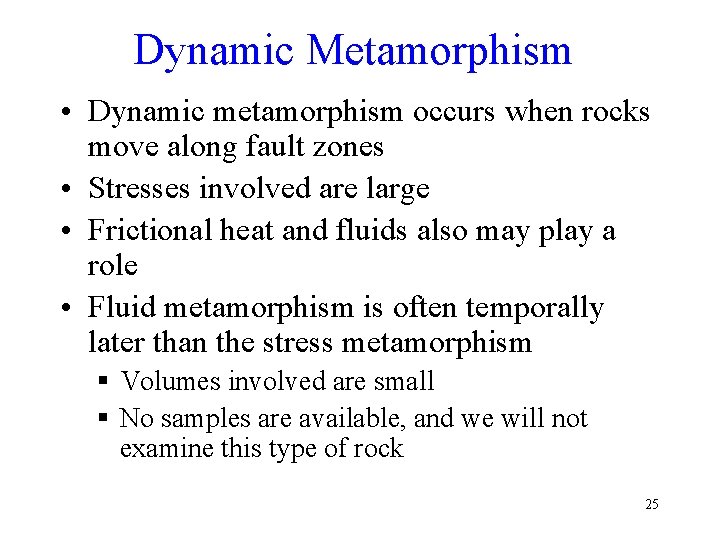 Dynamic Metamorphism

• Dynamic metamorphism occurs when rocks move along fault zones
• Stresses involved are large
• Frictional heat and fluids also may play a role
• Fluid metamorphism is often temporally later than the stress metamorphism
▪ Volumes involved are small
▪ No samples are available, and we will not examine this type of rock

25